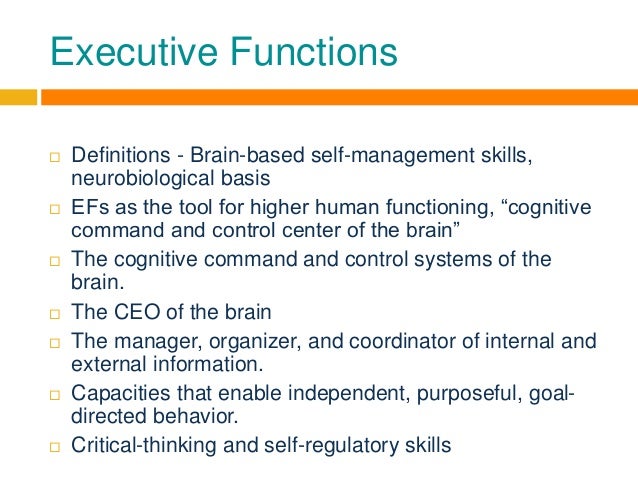 Executive Functions

□ Definitions - Brain-based self-management skills, neurobiological basis
□ EFs as the tool for higher human functioning, “cognitive command and control center of the brain”
□ The cognitive command and control systems of the brain.
□ The CEO of the brain
□ The manager, organizer, and coordinator of internal and external information.
□ Capacities that enable independent, purposeful, goal-directed behavior.
□ Critical-thinking and self-regulatory skills